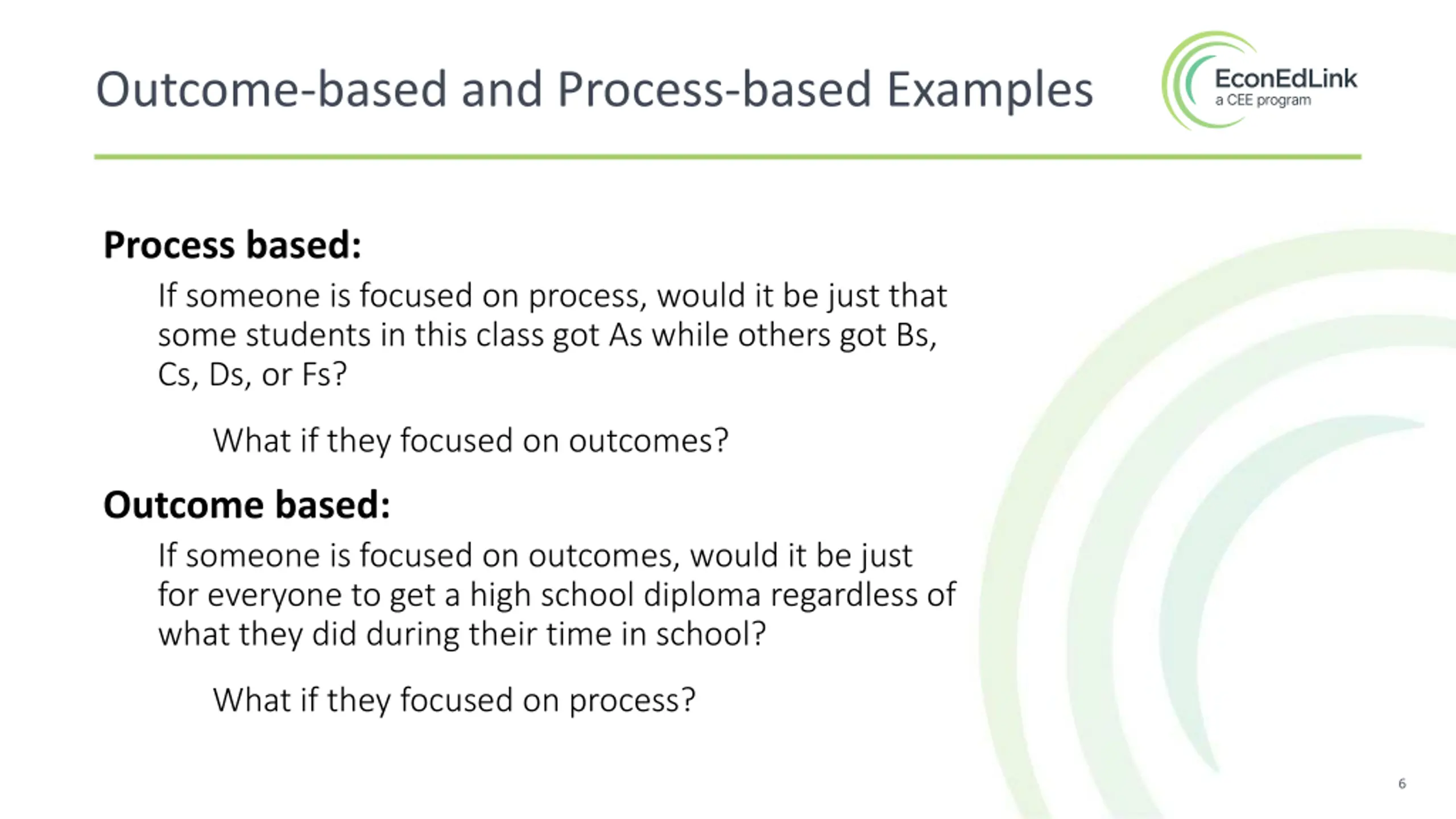 Outcome-based and Process-based Examples

EconEdLink
a CEE program

Process based:

If someone is focused on process, would it be just that some students in this class got As while others got Bs, Cs, Ds, or Fs?

What if they focused on outcomes?

Outcome based:

If someone is focused on outcomes, would it be just for everyone to get a high school diploma regardless of what they did during their time in school?

What if they focused on process?

6